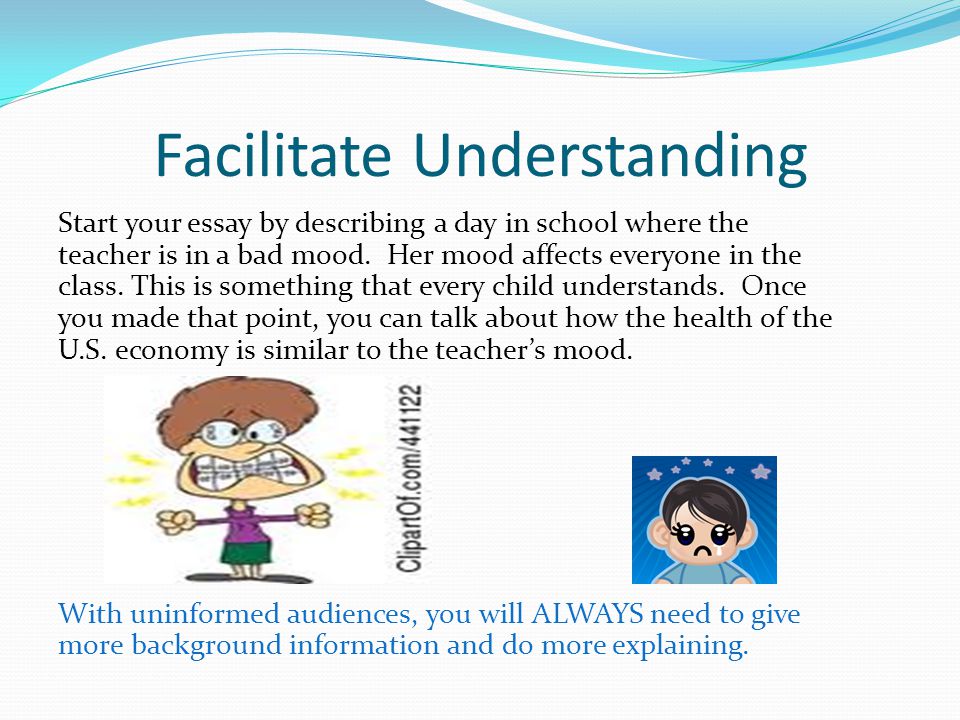 Facilitate Understanding

Start your essay by describing a day in school where the teacher is in a bad mood. Her mood affects everyone in the class. This is something that every child understands. Once you made that point, you can talk about how the health of the U.S. economy is similar to the teacher's mood.

ClipartOf.com/441122

With uninformed audiences, you will ALWAYS need to give more background information and do more explaining.